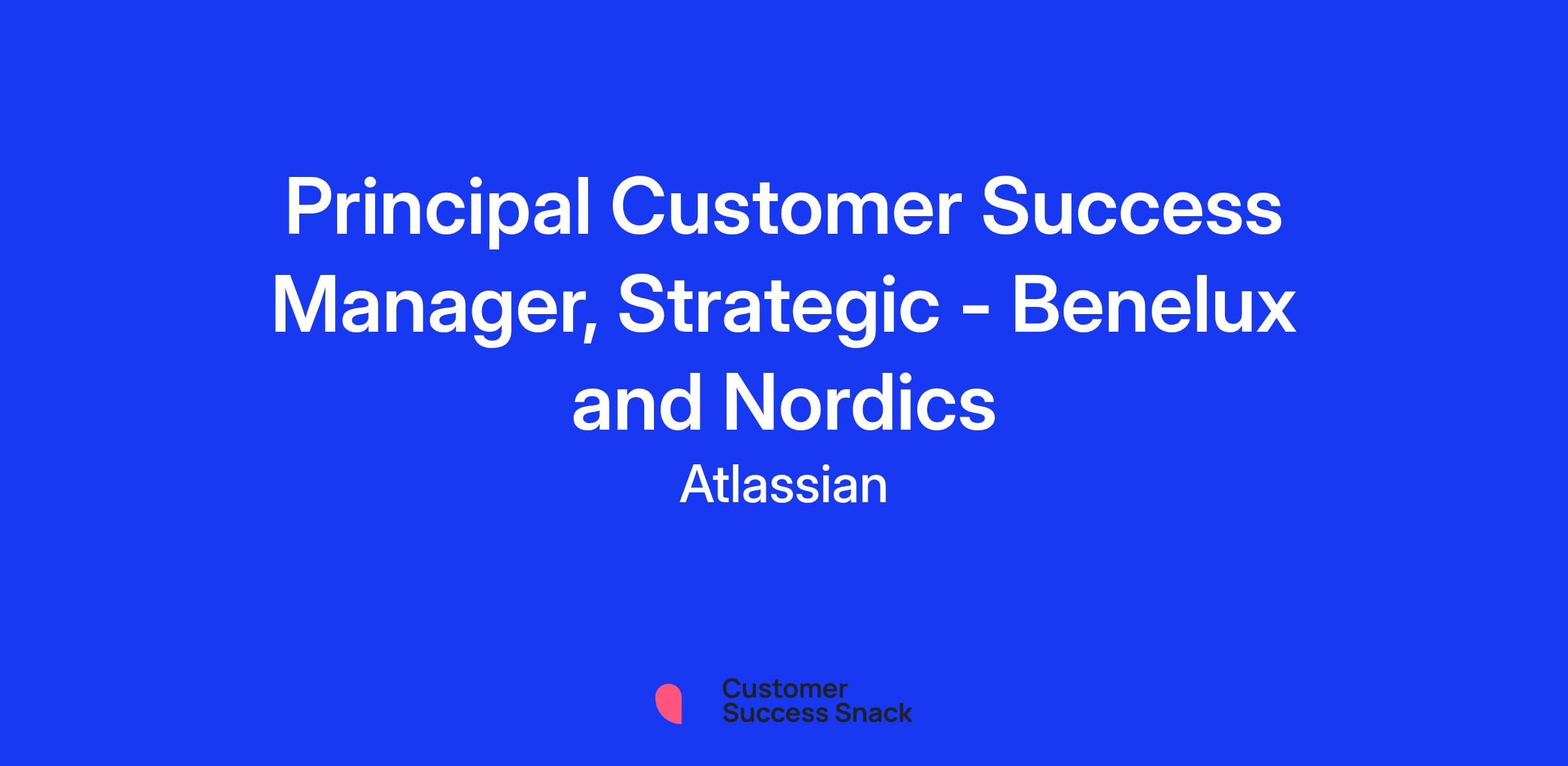 Principal Customer Success Manager, Strategic - Benelux and Nordics

Atlassian

Customer Success Snack